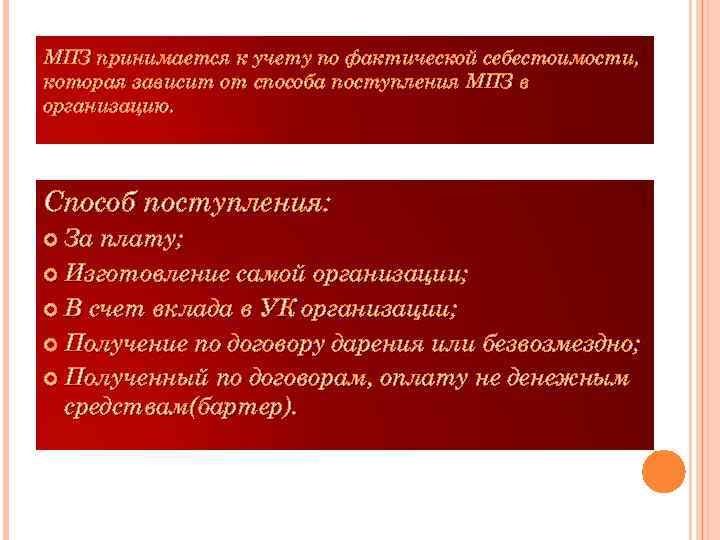 МПЗ принимается к учету по фактической себестоимости, которая зависит от способа поступления МПЗ в организацию.

Способ поступления:
За плату;
Изготовление самой организации;
В счет вклада в УК организации;
Получение по договору дарения или безвозмездно;
Полученный по договорам, оплату не денежным средствам(бартер).